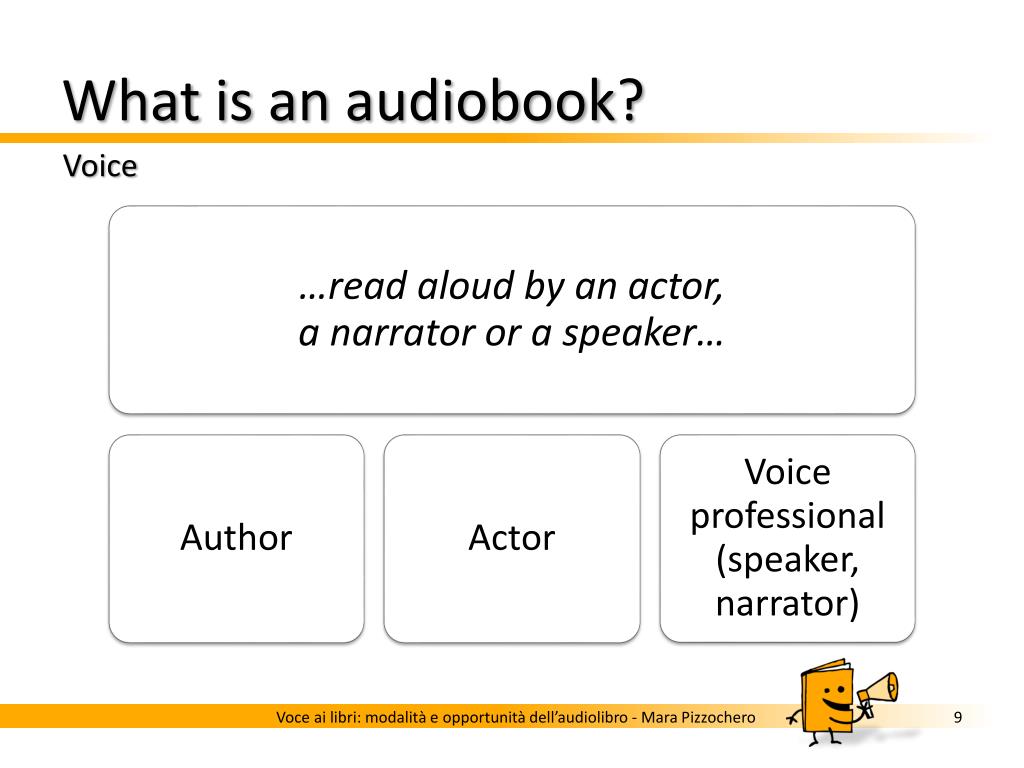 What is an audiobook?

Voice

…read aloud by an actor, a narrator or a speaker…

Author

Actor

Voice professional (speaker, narrator)

Voce ai libri: modalità e opportunità dell'audiolibro - Mara Pizzochero

9